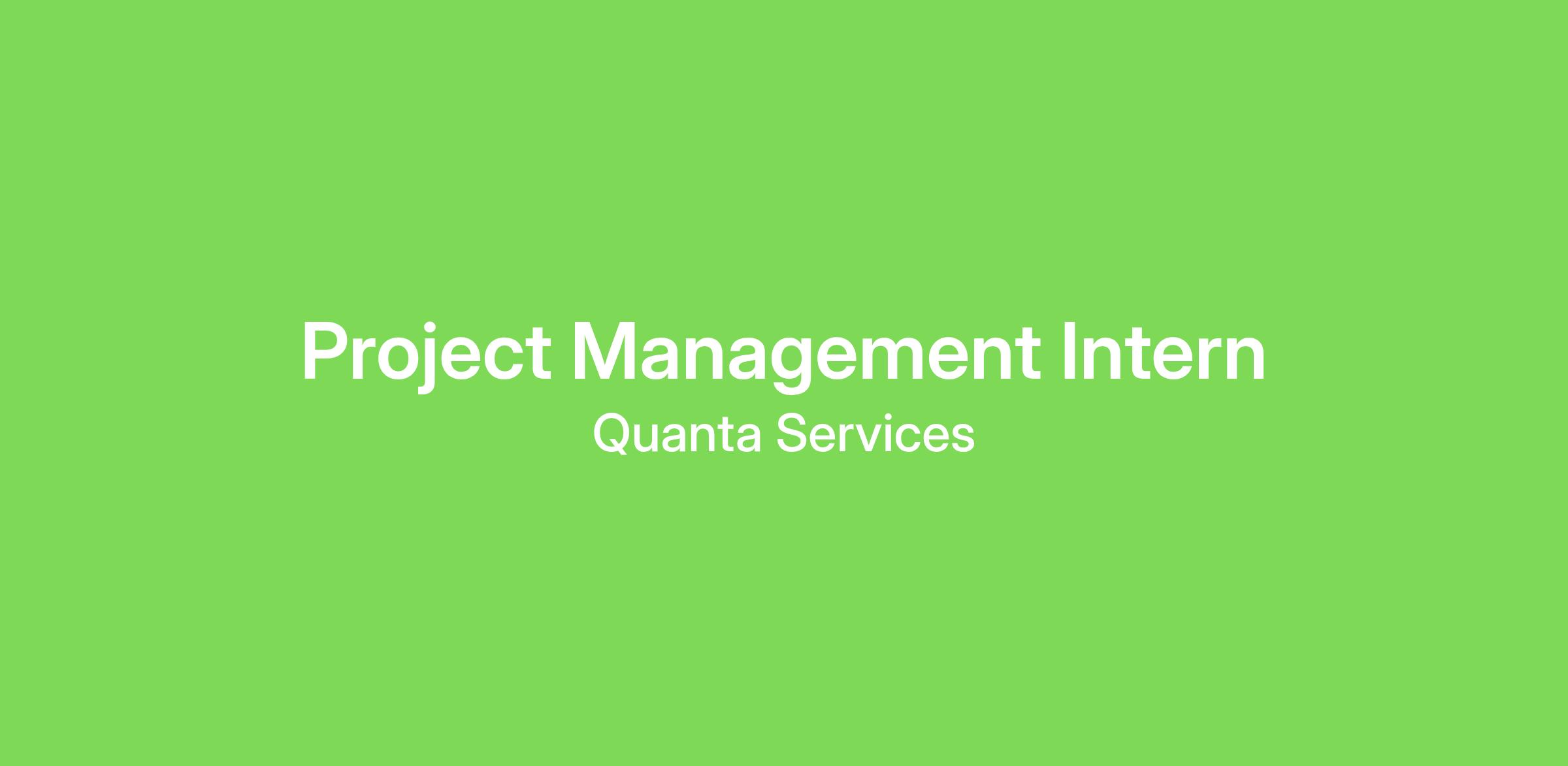 Project Management Intern
Quanta Services